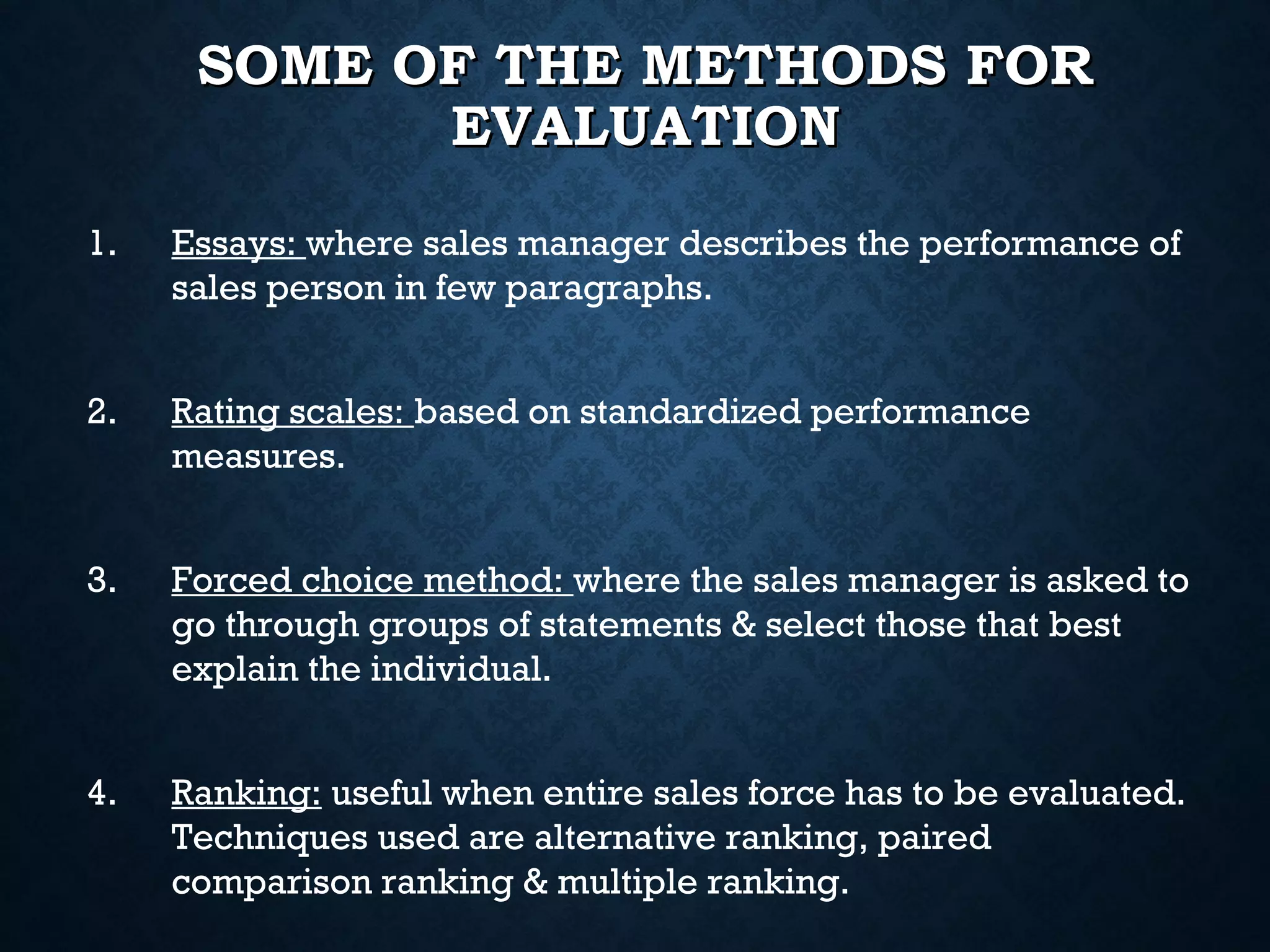 SOME OF THE METHODS FOR EVALUATION

1. Essays: where sales manager describes the performance of sales person in few paragraphs.

2. Rating scales: based on standardized performance measures.

3. Forced choice method: where the sales manager is asked to go through groups of statements & select those that best explain the individual.

4. Ranking: useful when entire sales force has to be evaluated. Techniques used are alternative ranking, paired comparison ranking & multiple ranking.